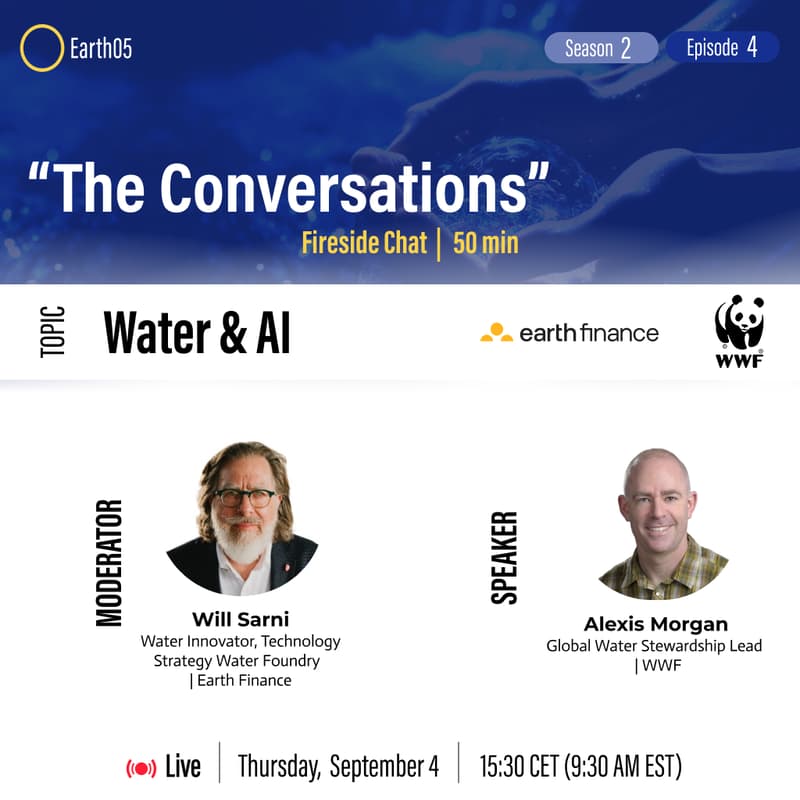 Earth05

Season 2 Episode 4

“The Conversations”

Fireside Chat | 50 min

TOPIC Water & AI

earth finance

WWF

MODERATOR

Will Sarni
Water Innovator, Technology Strategy Water Foundry | Earth Finance

SPEAKER

Alexis Morgan
Global Water Stewardship Lead | WWF

Live | Thursday, September 4 | 15:30 CET (9:30 AM EST)